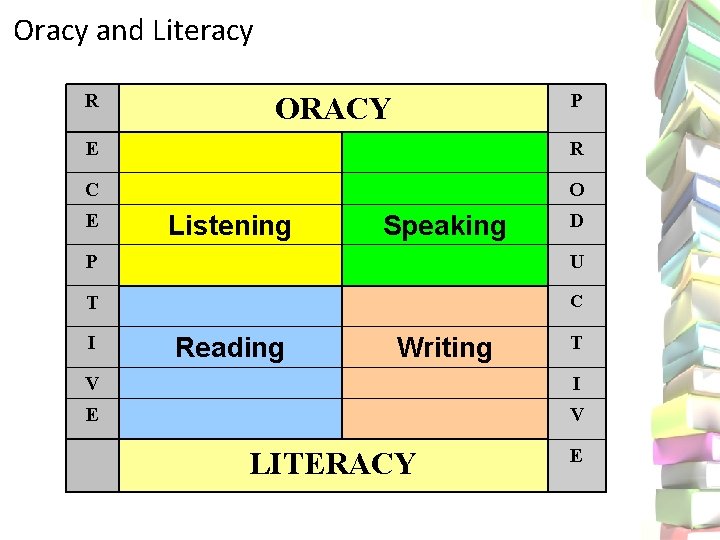 Oracy and Literacy

| R | ORACY | | P |
|---|---|---|---|
| E | | | R |
| C | | | O |
| E | Listening | Speaking | D |
| P | | | U |
| T | | | C |
| I | Reading | Writing | T |
| V | | | I |
| E | | | V |
| | LITERACY | | E |